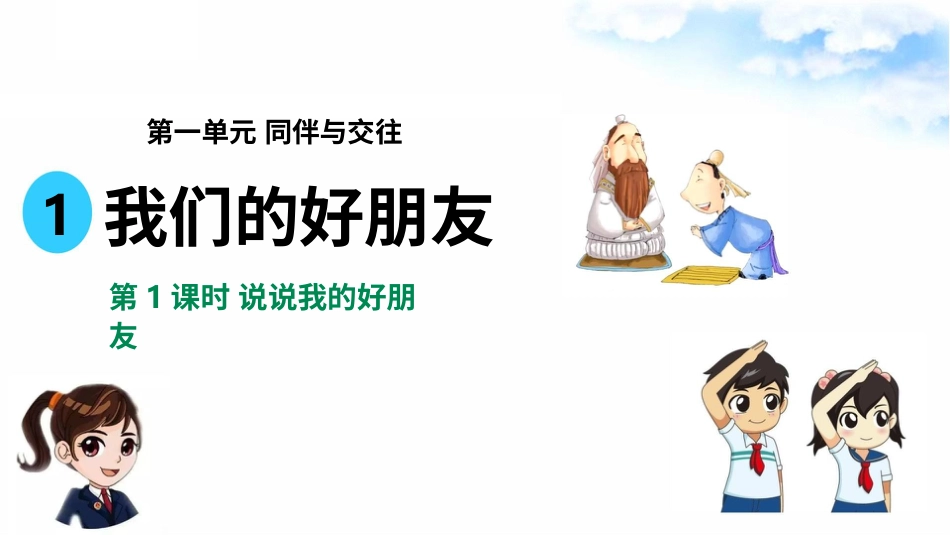 第一单元 同伴与交往

1 我们的好朋友

第 1 课时 说说我的好朋友